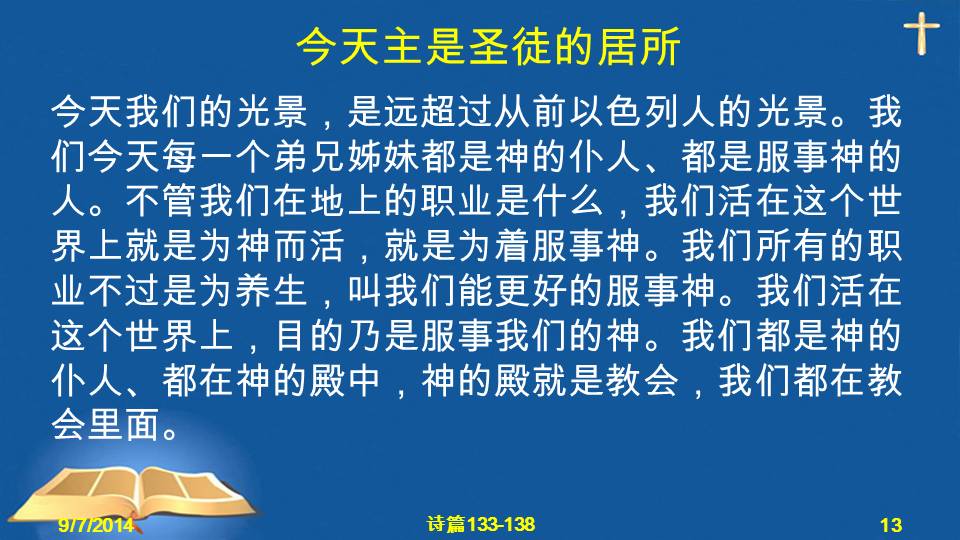 今天主是圣徒的居所

今天我们的光景，是远超过从前以色列人的光景。我们今天每一个弟兄姊妹都是神的仆人、都是服事神的人。不管我们在地上的职业是什么，我们活在这个世界上就是为神而活，就是为着服事神。我们所有的职业不过是为养生，叫我们能更好的服事神。我们活在这个世界上，目的乃是服事我们的神。我们都是神的仆人、都在神的殿中，神的殿就是教会，我们都在教会里面。

9/7/2014

诗篇133-138

13